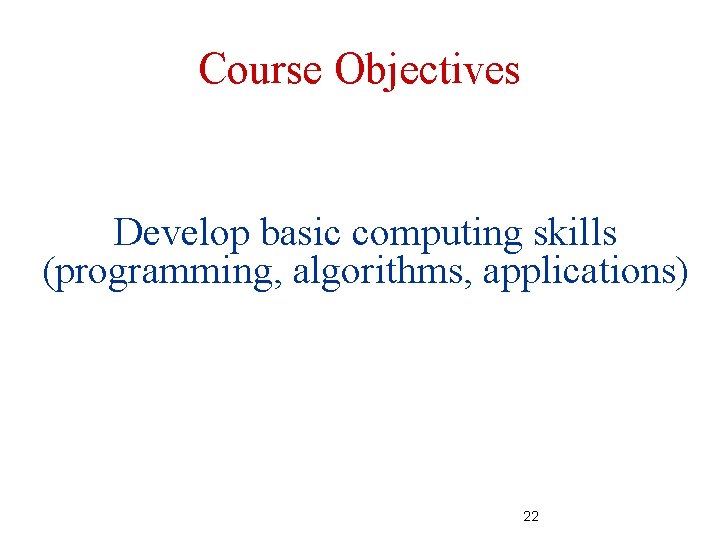 Course Objectives

Develop basic computing skills (programming, algorithms, applications)

22